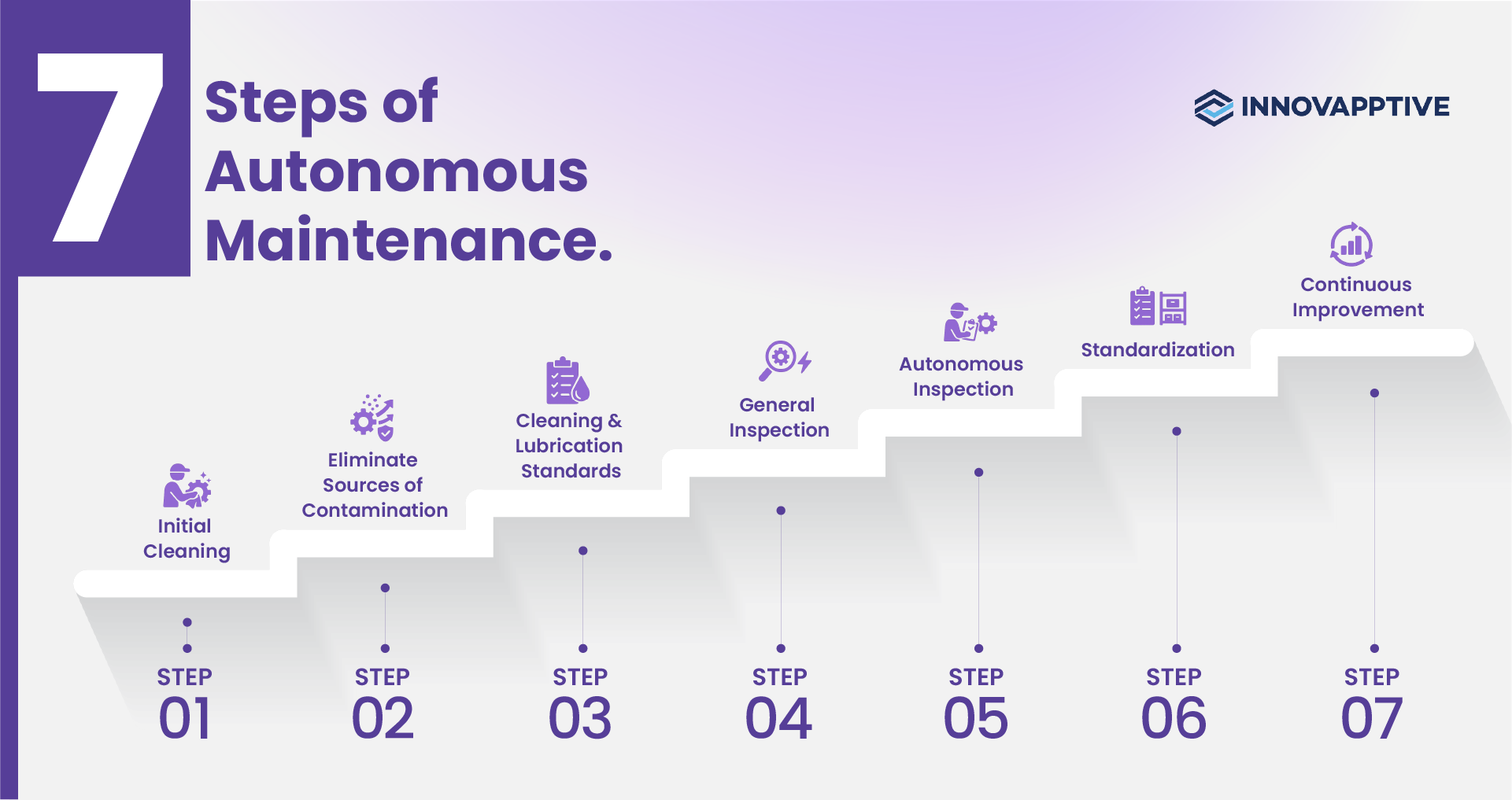 7 Steps of Autonomous Maintenance.

INNOVAPPTIVE

Initial Cleaning

Eliminate Sources of Contamination

Cleaning & Lubrication Standards

General Inspection

Autonomous Inspection

Standardization

Continuous Improvement

STEP 01

STEP 02

STEP 03

STEP 04

STEP 05

STEP 06

STEP 07